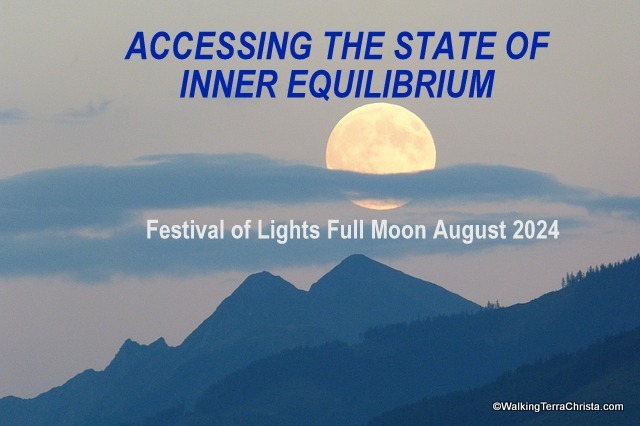 ACCESSING THE STATE OF INNER EQUILIBRIUM

Festival of Lights Full Moon August 2024

©WalkingTerraChrista.com